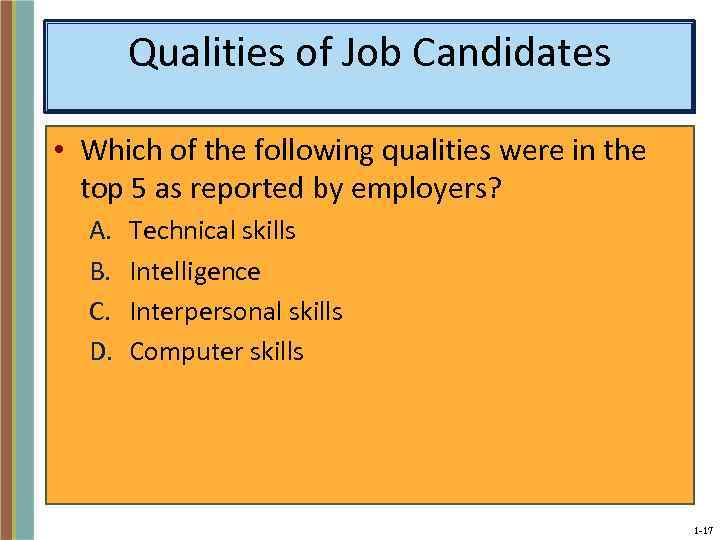 Qualities of Job Candidates

• Which of the following qualities were in the top 5 as reported by employers?

A. Technical skills
B. Intelligence
C. Interpersonal skills
D. Computer skills

1-17